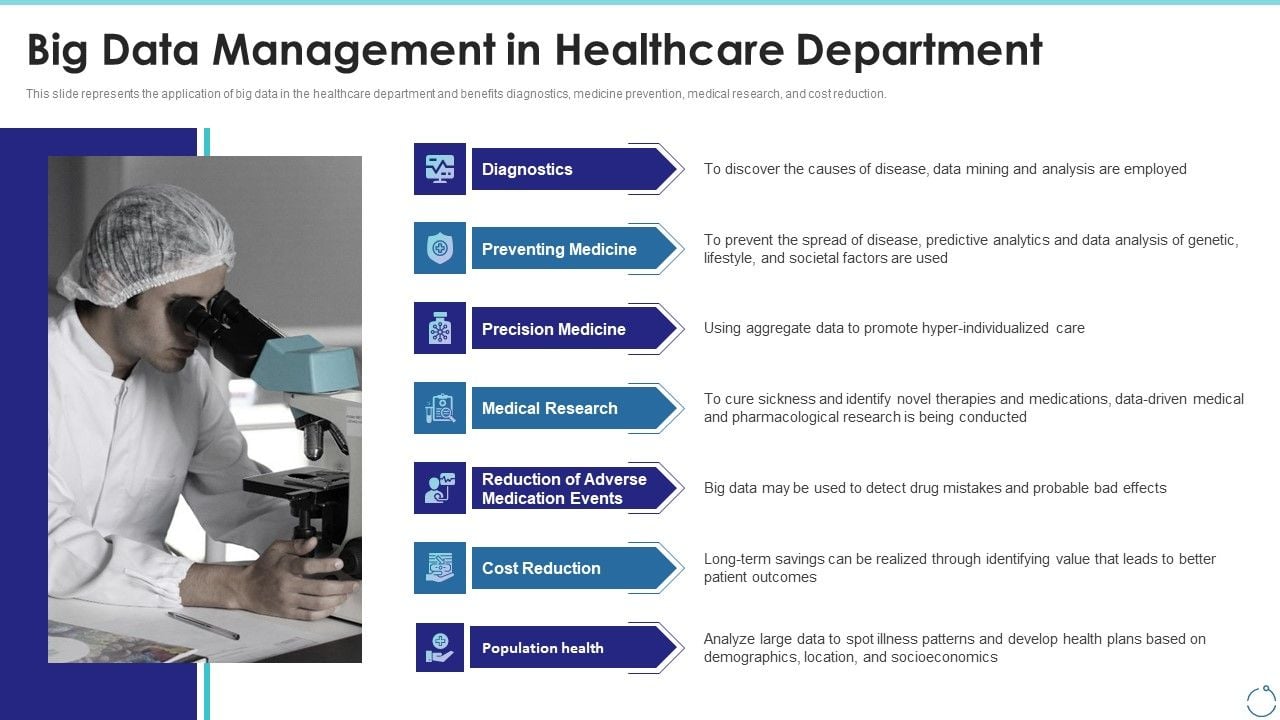 Big Data Management in Healthcare Department

This slide represents the application of big data in the healthcare department and benefits diagnostics, medicine prevention, medical research, and cost reduction.

Diagnostics
To discover the causes of disease, data mining and analysis are employed

Preventing Medicine
To prevent the spread of disease, predictive analytics and data analysis of genetic, lifestyle, and societal factors are used

Precision Medicine
Using aggregate data to promote hyper-individualized care

Medical Research
To cure sickness and identify novel therapies and medications, data-driven medical and pharmacological research is being conducted

Reduction of Adverse Medication Events
Big data may be used to detect drug mistakes and probable bad effects

Cost Reduction
Long-term savings can be realized through identifying value that leads to better patient outcomes

Population health
Analyze large data to spot illness patterns and develop health plans based on demographics, location, and socioeconomics